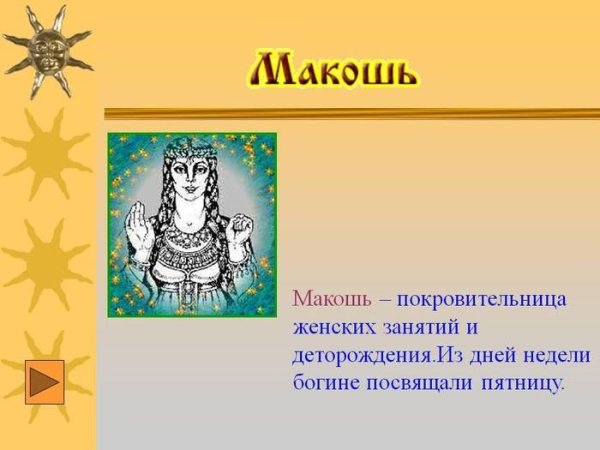 Макошь

Макошь – покровительница женских занятий и деторождения.Из дней недели богине посвящали пятницу.